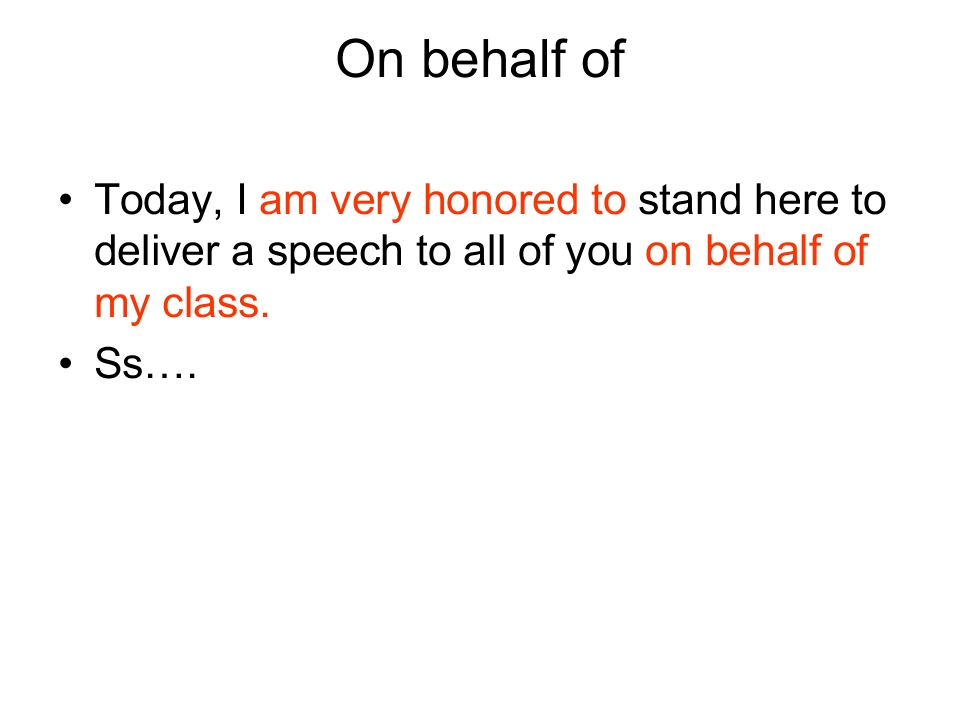 On behalf of

• Today, I am very honored to stand here to deliver a speech to all of you on behalf of my class.
• Ss….